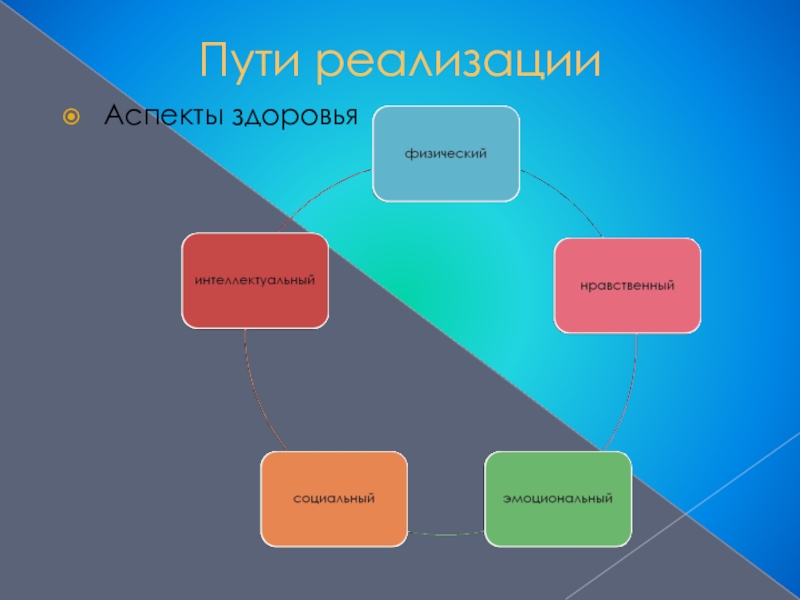 Пути реализации

Аспекты здоровья

физический

нравственный

эмоциональный

социальный

интеллектуальный